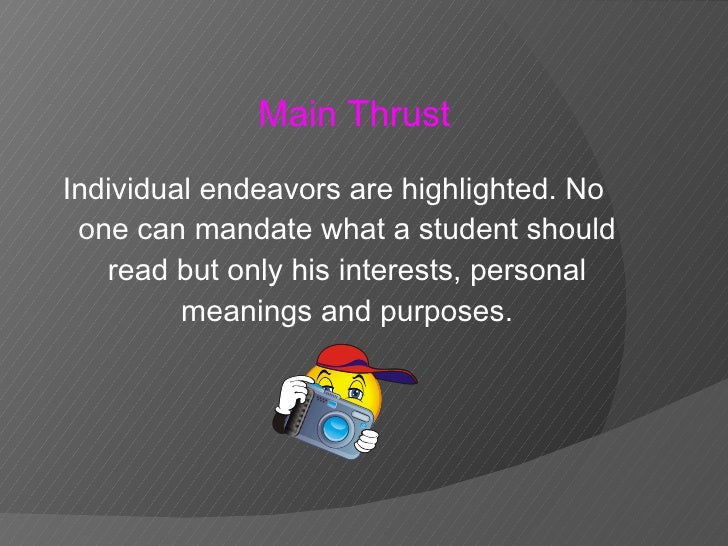 Main Thrust

Individual endeavors are highlighted. No one can mandate what a student should read but only his interests, personal meanings and purposes.